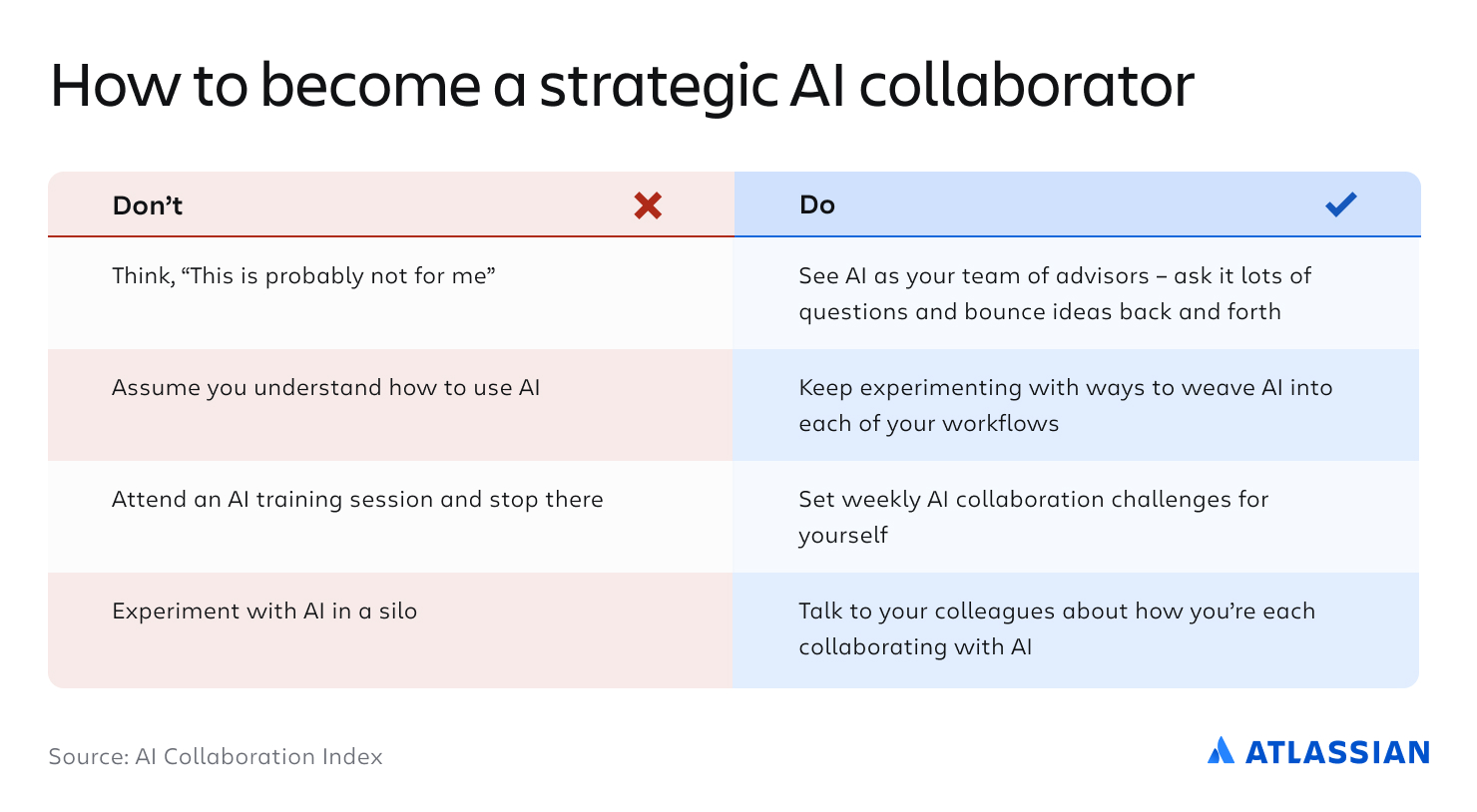 How to become a strategic AI collaborator

| Don’t | Do |
|---|---|
| Think, “This is probably not for me” | See AI as your team of advisors – ask it lots of questions and bounce ideas back and forth |
| Assume you understand how to use AI | Keep experimenting with ways to weave AI into each of your workflows |
| Attend an AI training session and stop there | Set weekly AI collaboration challenges for yourself |
| Experiment with AI in a silo | Talk to your colleagues about how you’re each collaborating with AI |

Source: AI Collaboration Index

ATLASSIAN